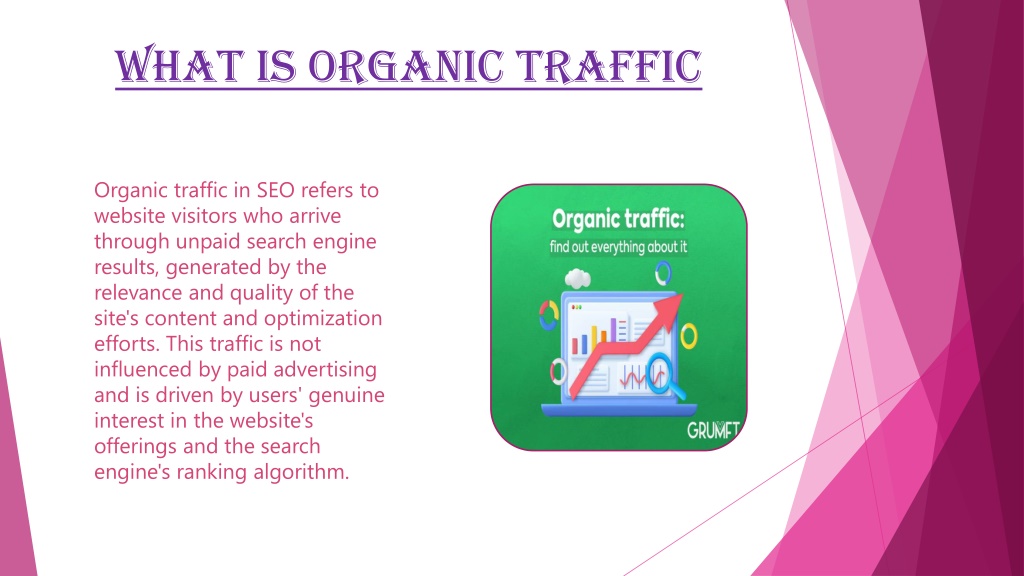 WHAT IS ORGANIC TRAFFIC

Organic traffic in SEO refers to website visitors who arrive through unpaid search engine results, generated by the relevance and quality of the site's content and optimization efforts. This traffic is not influenced by paid advertising and is driven by users' genuine interest in the website's offerings and the search engine's ranking algorithm.

Organic traffic:
find out everything about it

GRUMFT